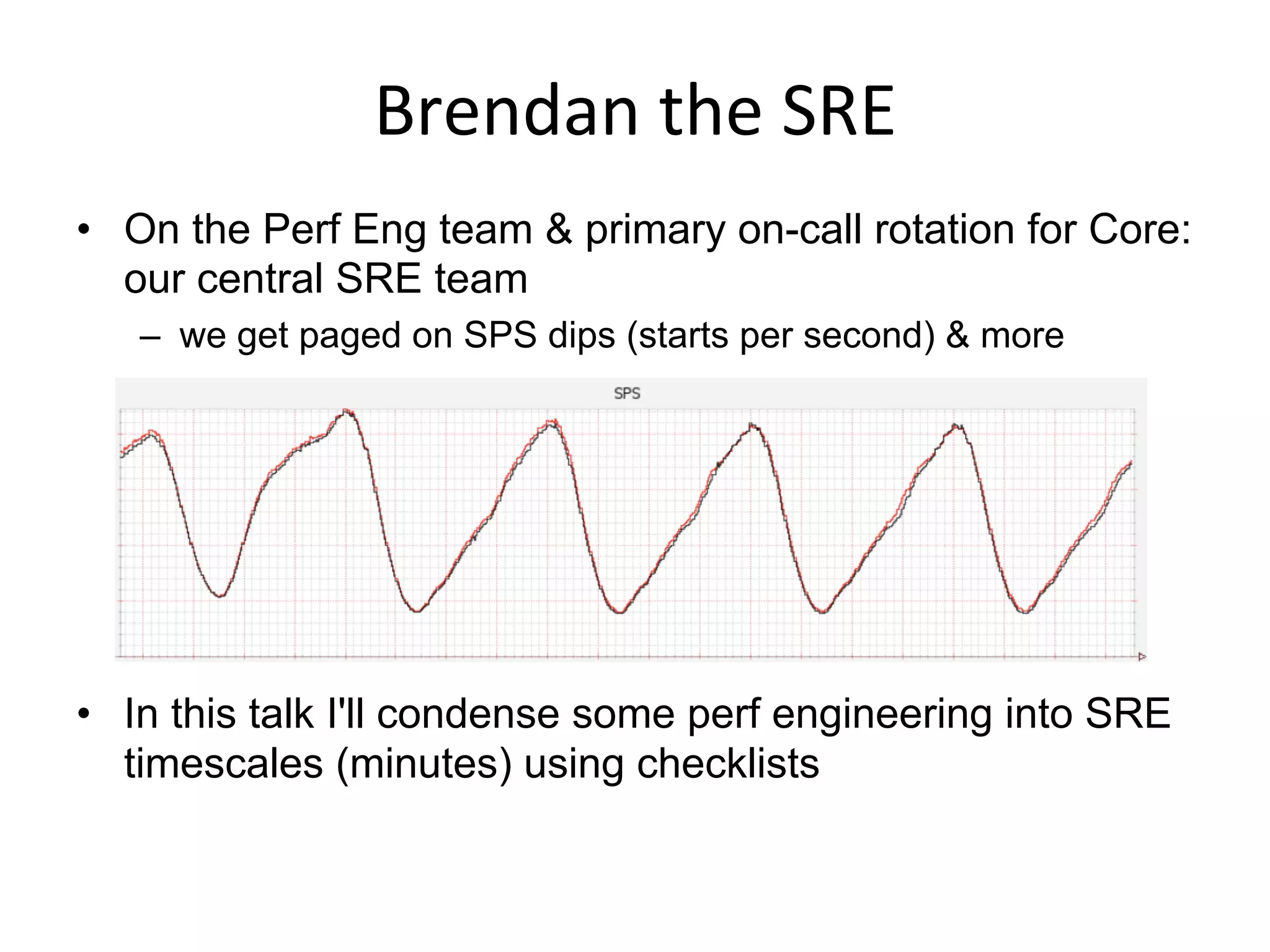 Brendan the SRE

• On the Perf Eng team & primary on-call rotation for Core: our central SRE team
– we get paged on SPS dips (starts per second) & more

SPS

• In this talk I'll condense some perf engineering into SRE timescales (minutes) using checklists